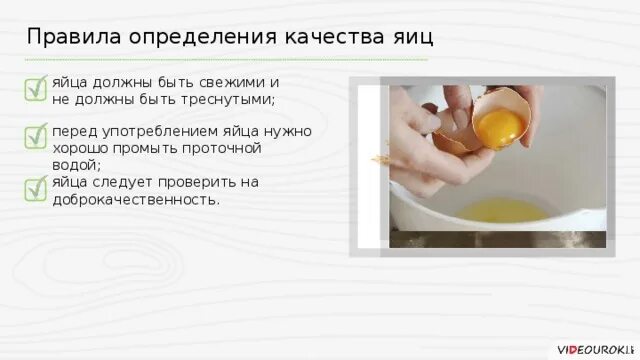 Правила определения качества яиц

яйца должны быть свежими и не должны быть треснутыми;

перед употреблением яйца нужно хорошо промыть проточной водой;

яйца следует проверить на доброкачественность.

VIDEOUROKI